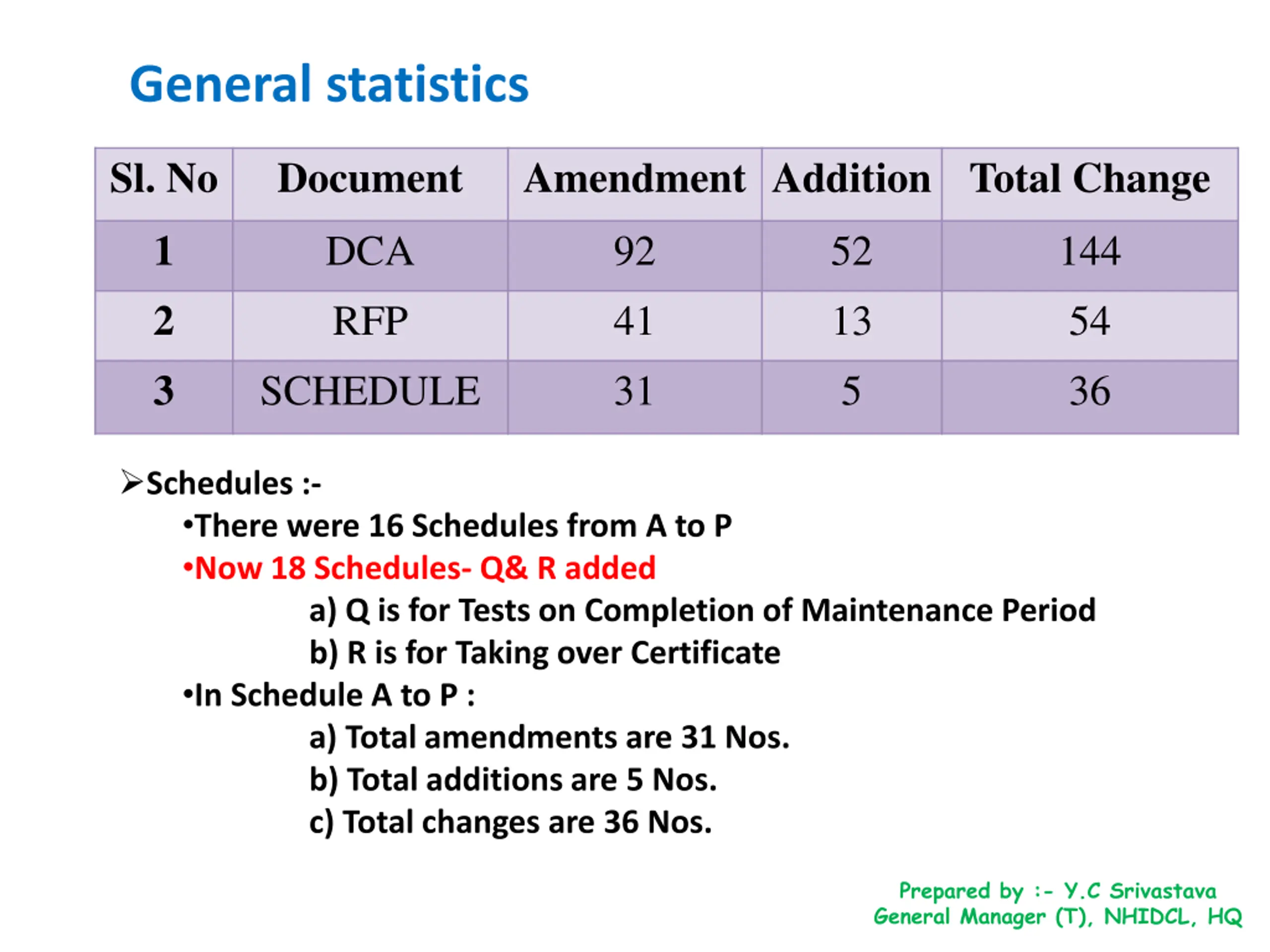 General statistics

| Sl. No | Document | Amendment | Addition | Total Change |
|---|---|---|---|---|
| 1 | DCA | 92 | 52 | 144 |
| 2 | RFP | 41 | 13 | 54 |
| 3 | SCHEDULE | 31 | 5 | 36 |

➢Schedules :-

•There were 16 Schedules from A to P

•Now 18 Schedules- Q& R added

a) Q is for Tests on Completion of Maintenance Period

b) R is for Taking over Certificate

•In Schedule A to P :

a) Total amendments are 31 Nos.

b) Total additions are 5 Nos.

c) Total changes are 36 Nos.

Prepared by :- Y.C Srivastava
General Manager (T), NHIDCL, HQ